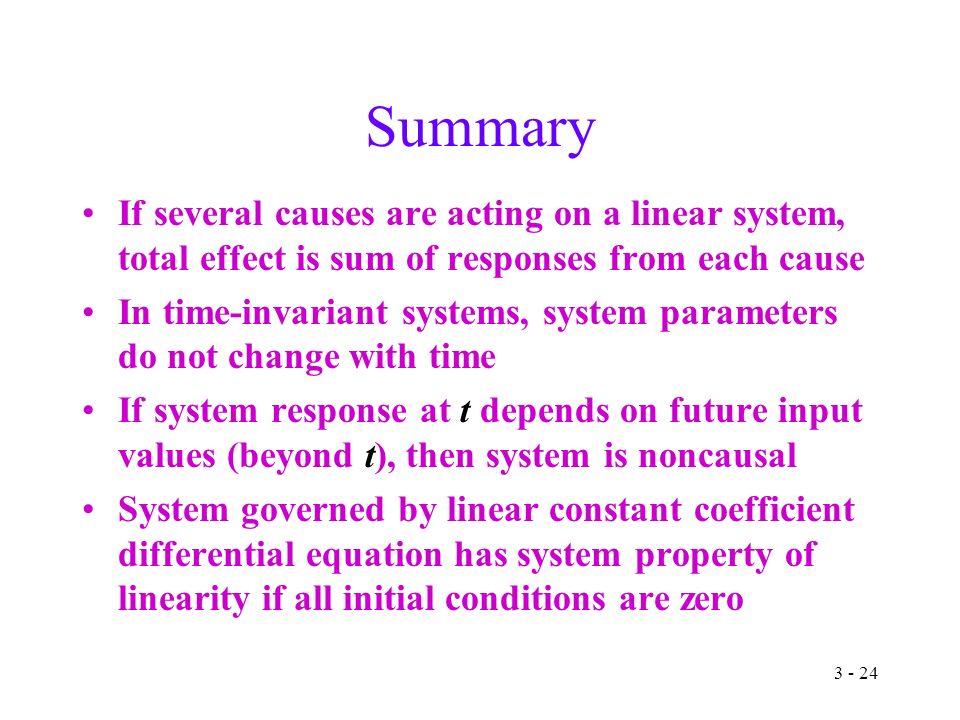 Summary

• If several causes are acting on a linear system, total effect is sum of responses from each cause

• In time-invariant systems, system parameters do not change with time

• If system response at $t$ depends on future input values (beyond $t$), then system is noncausal

• System governed by linear constant coefficient differential equation has system property of linearity if all initial conditions are zero

3 - 24